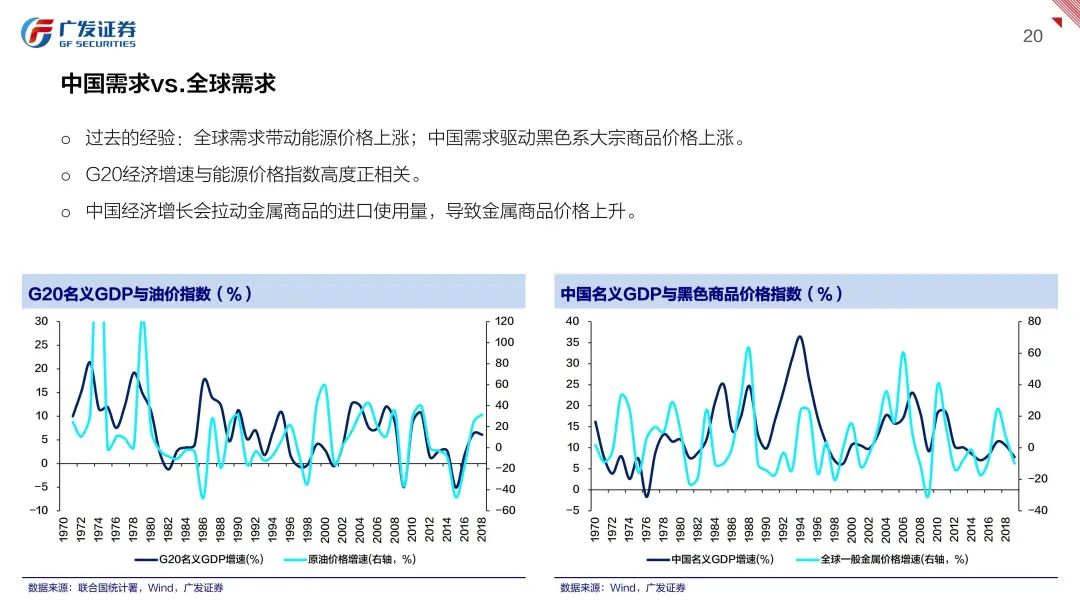 广发证券
GF SECURITIES

20

中国需求vs.全球需求

○ 过去的经验：全球需求带动能源价格上涨；中国需求驱动黑色系大宗商品价格上涨。

○ G20经济增速与能源价格指数高度正相关。

○ 中国经济增长会拉动金属商品的进口使用量，导致金属商品价格上升。

G20名义GDP与油价指数（%）

30 25 20 15 10 5 0 −5 −10

120 100 80 60 40 20 0 −20 −40 −60

1970 1972 1974 1976 1978 1980 1982 1984 1986 1988 1990 1992 1994 1996 1998 2000 2002 2004 2006 2008 2010 2012 2014 2016 2018

G20名义GDP增速(%)　原油价格增速(右轴，%)

数据来源：联合国统计署，Wind，广发证券

中国名义GDP与黑色商品价格指数（%）

40 35 30 25 20 15 10 5 0 −5

80 60 40 20 0 −20 −40

1970 1972 1974 1976 1978 1980 1982 1984 1986 1988 1990 1992 1994 1996 1998 2000 2002 2004 2006 2008 2010 2012 2014 2016 2018

中国名义GDP增速(%)　全球一般金属价格增速(右轴，%)

数据来源：Wind，广发证券